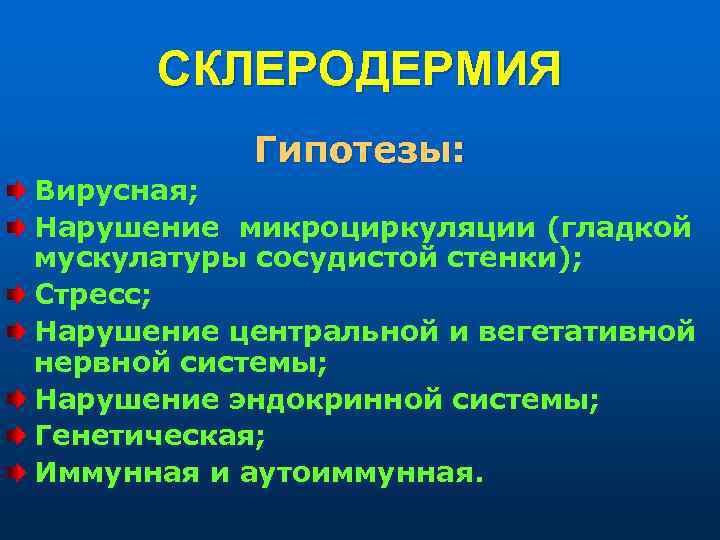 СКЛЕРОДЕРМИЯ

Гипотезы:

Вирусная;
Нарушение микроциркуляции (гладкой мускулатуры сосудистой стенки);
Стресс;
Нарушение центральной и вегетативной нервной системы;
Нарушение эндокринной системы;
Генетическая;
Иммунная и аутоиммунная.